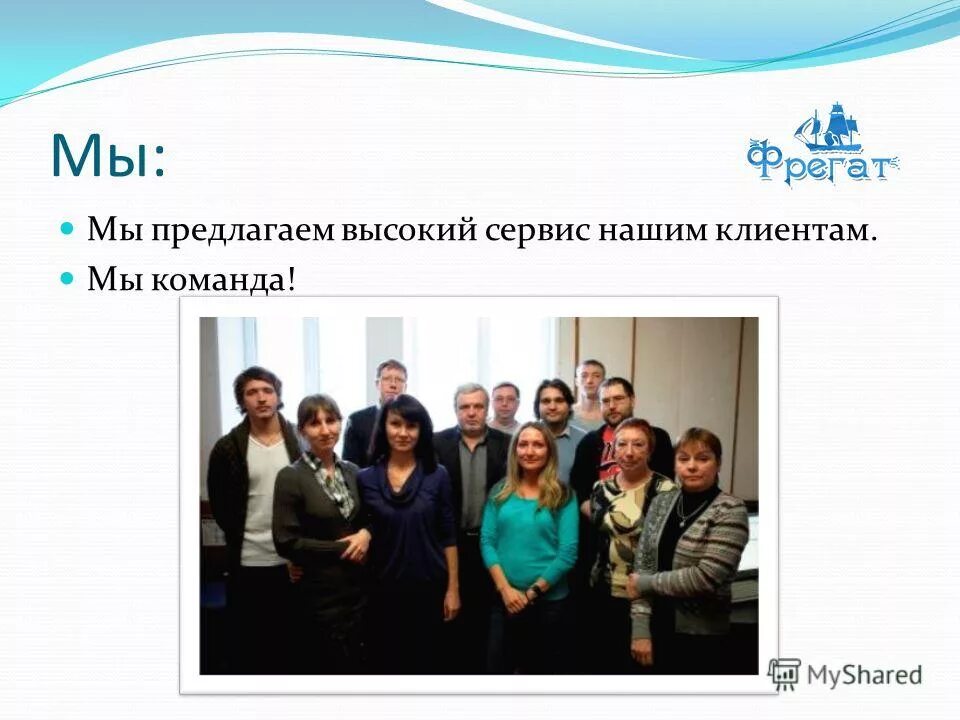 Мы:

Фрегат

Мы предлагаем высокий сервис нашим клиентам.

Мы команда!

MyShared